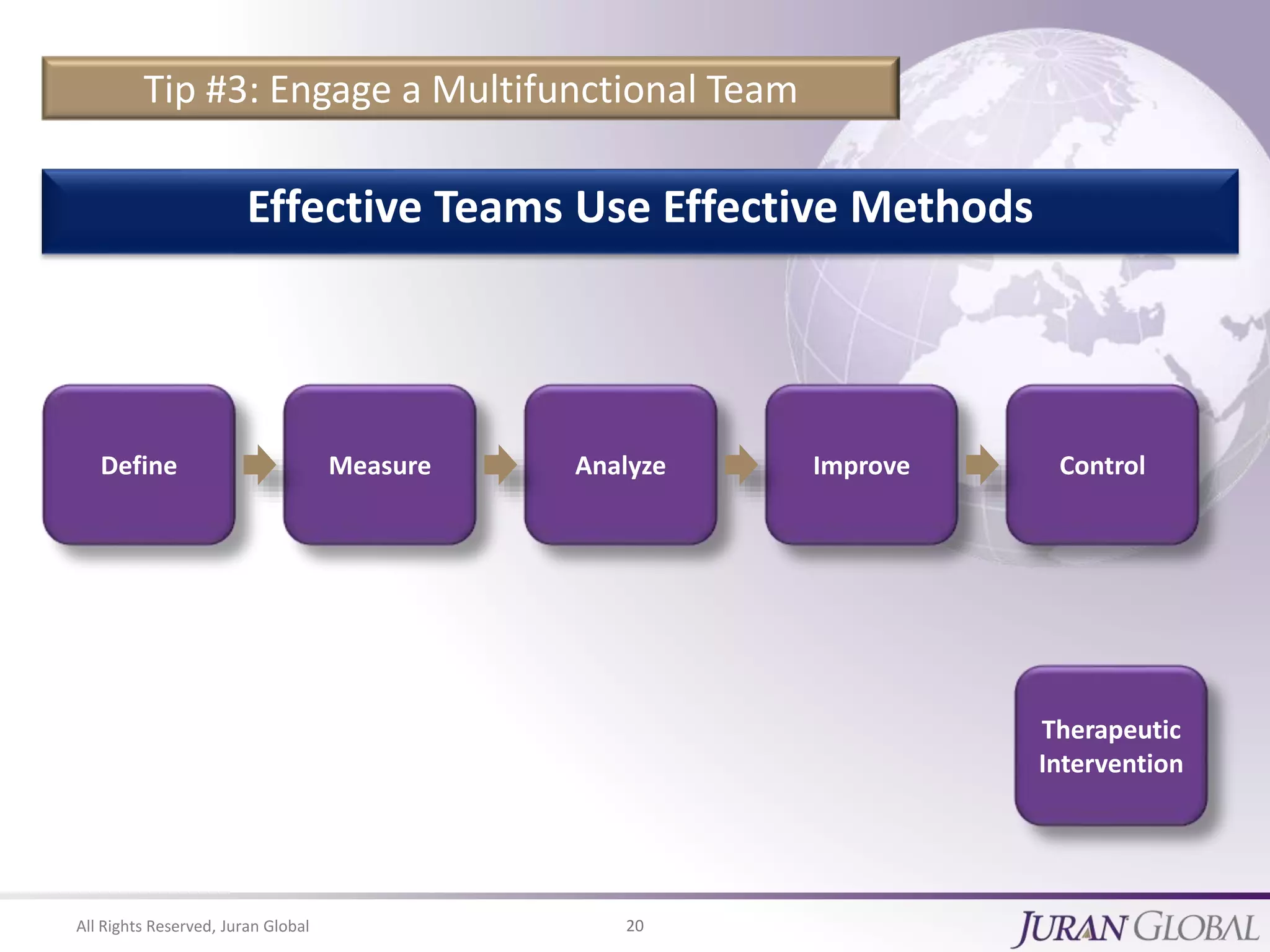 Tip #3: Engage a Multifunctional Team

Effective Teams Use Effective Methods

Define

Measure

Analyze

Improve

Control

Therapeutic Intervention

All Rights Reserved, Juran Global

20

JURAN GLOBAL